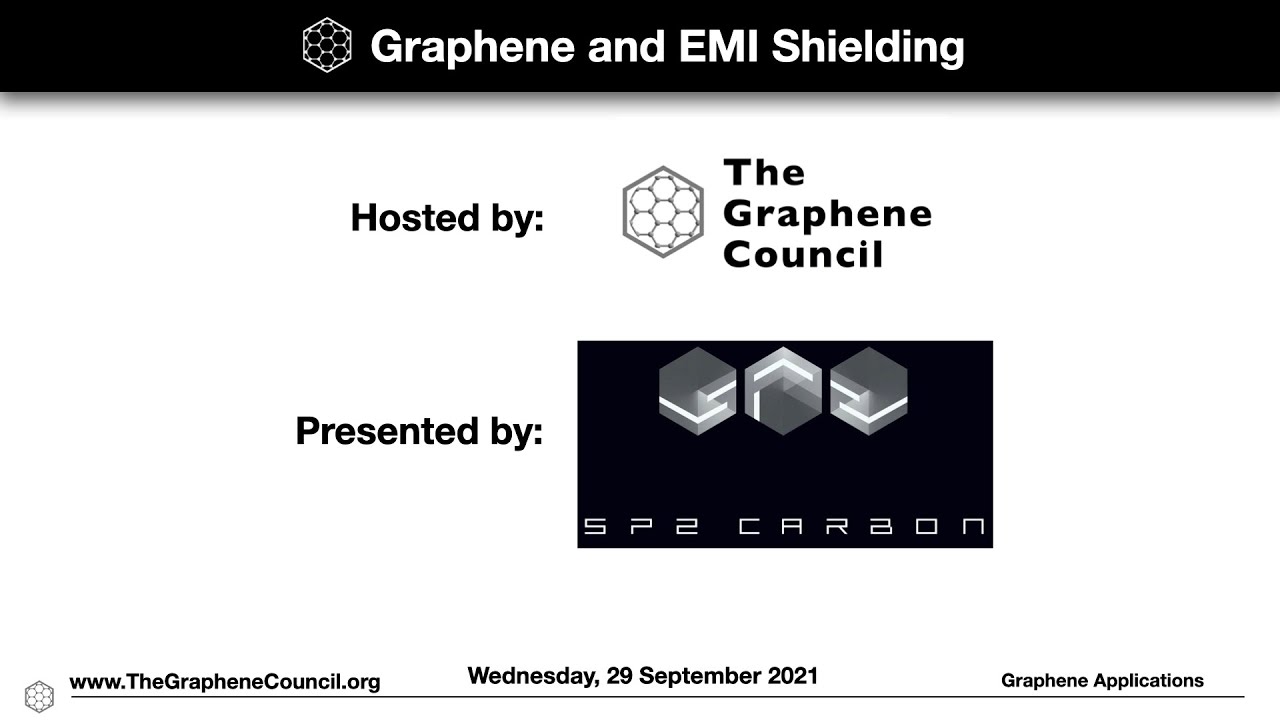 Graphene and EMI Shielding

Hosted by:

The Graphene Council

Presented by:

SP2 CARBON

www.TheGrapheneCouncil.org

Wednesday, 29 September 2021

Graphene Applications